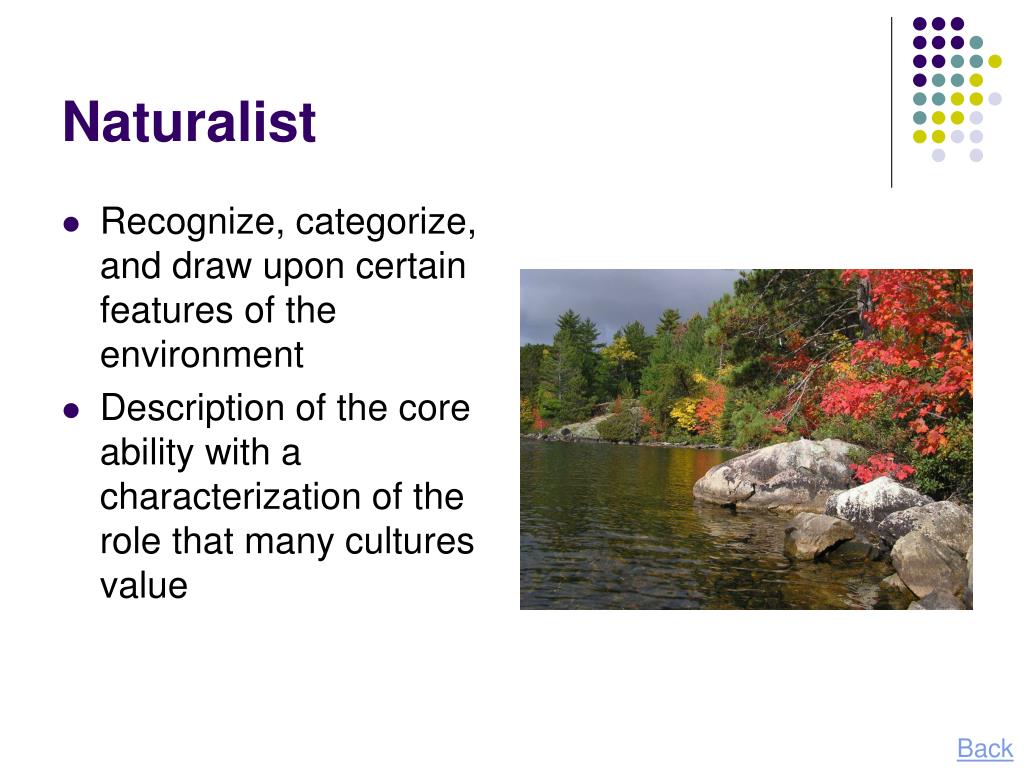 Naturalist

- Recognize, categorize, and draw upon certain features of the environment
- Description of the core ability with a characterization of the role that many cultures value

Back